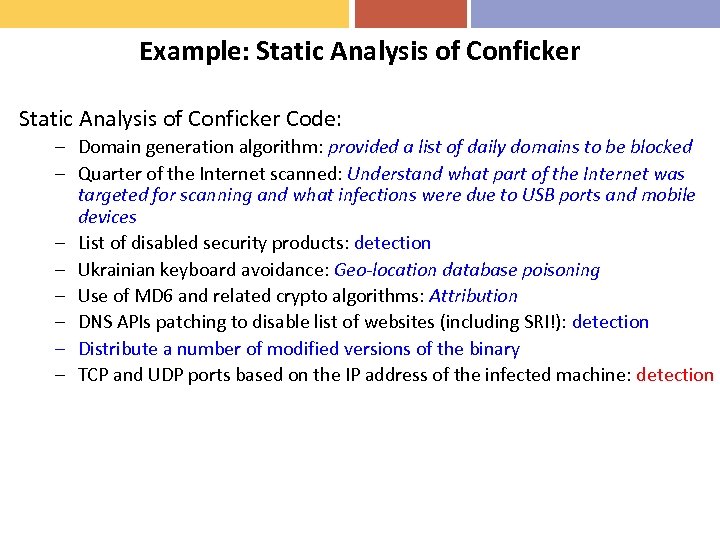 Example: Static Analysis of Conficker

Static Analysis of Conficker Code:

– Domain generation algorithm: provided a list of daily domains to be blocked
– Quarter of the Internet scanned: Understand what part of the Internet was targeted for scanning and what infections were due to USB ports and mobile devices
– List of disabled security products: detection
– Ukrainian keyboard avoidance: Geo-location database poisoning
– Use of MD6 and related crypto algorithms: Attribution
– DNS APIs patching to disable list of websites (including SRI!): detection
– Distribute a number of modified versions of the binary
– TCP and UDP ports based on the IP address of the infected machine: detection